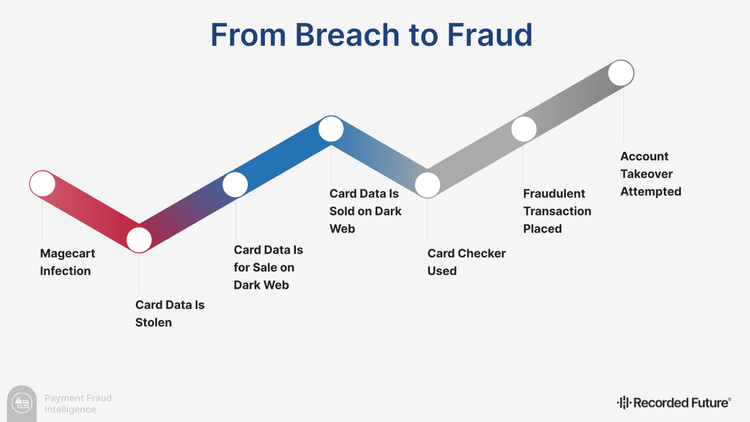 From Breach to Fraud

Magecart Infection

Card Data Is Stolen

Card Data Is for Sale on Dark Web

Card Data Is Sold on Dark Web

Card Checker Used

Fraudulent Transaction Placed

Account Takeover Attempted

Payment Fraud Intelligence

Recorded Future®